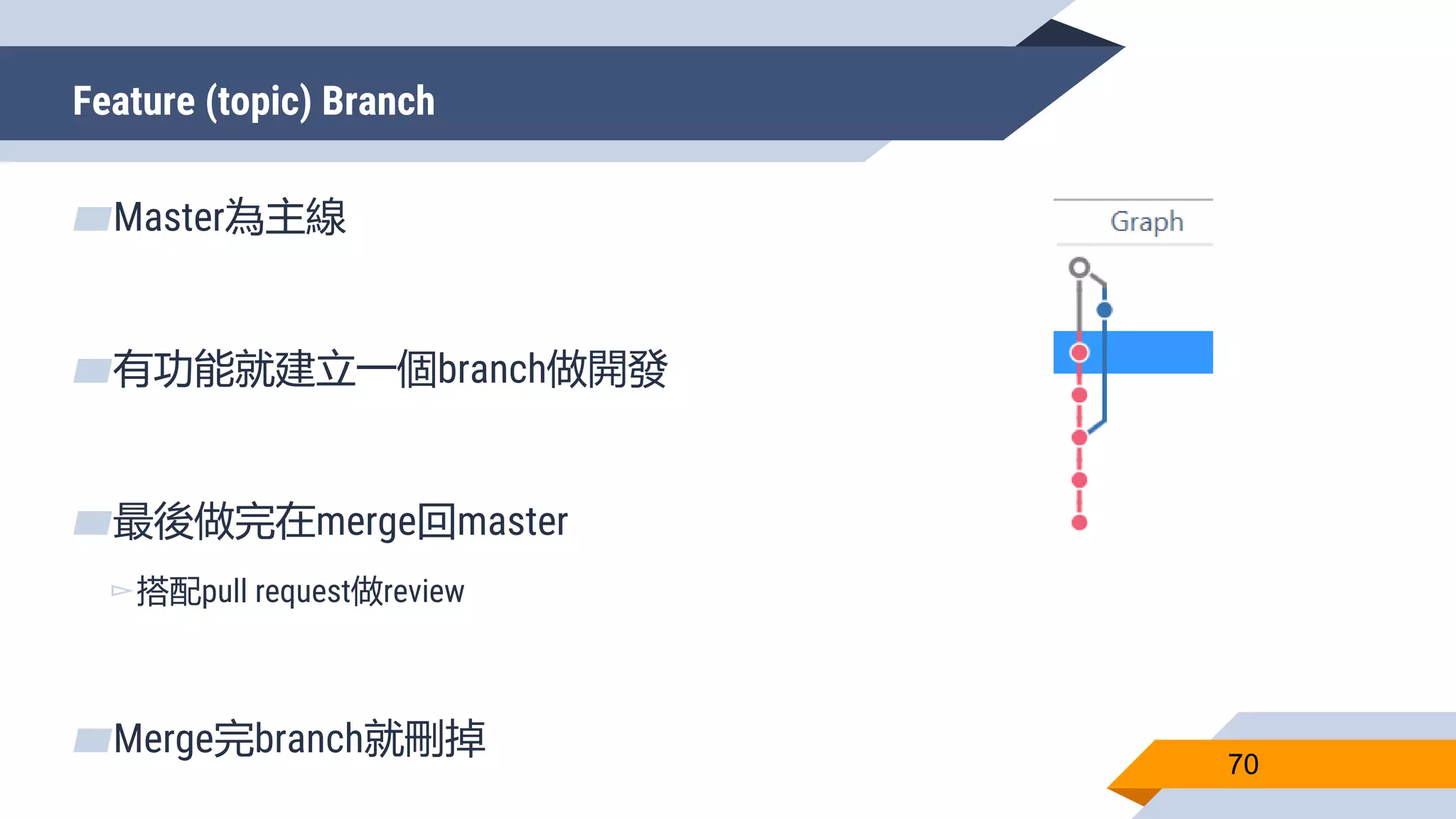 Feature (topic) Branch

Master為主線

有功能就建立一個branch做開發

最後做完在merge回master

搭配pull request做review

Merge完branch就刪掉

Graph

70